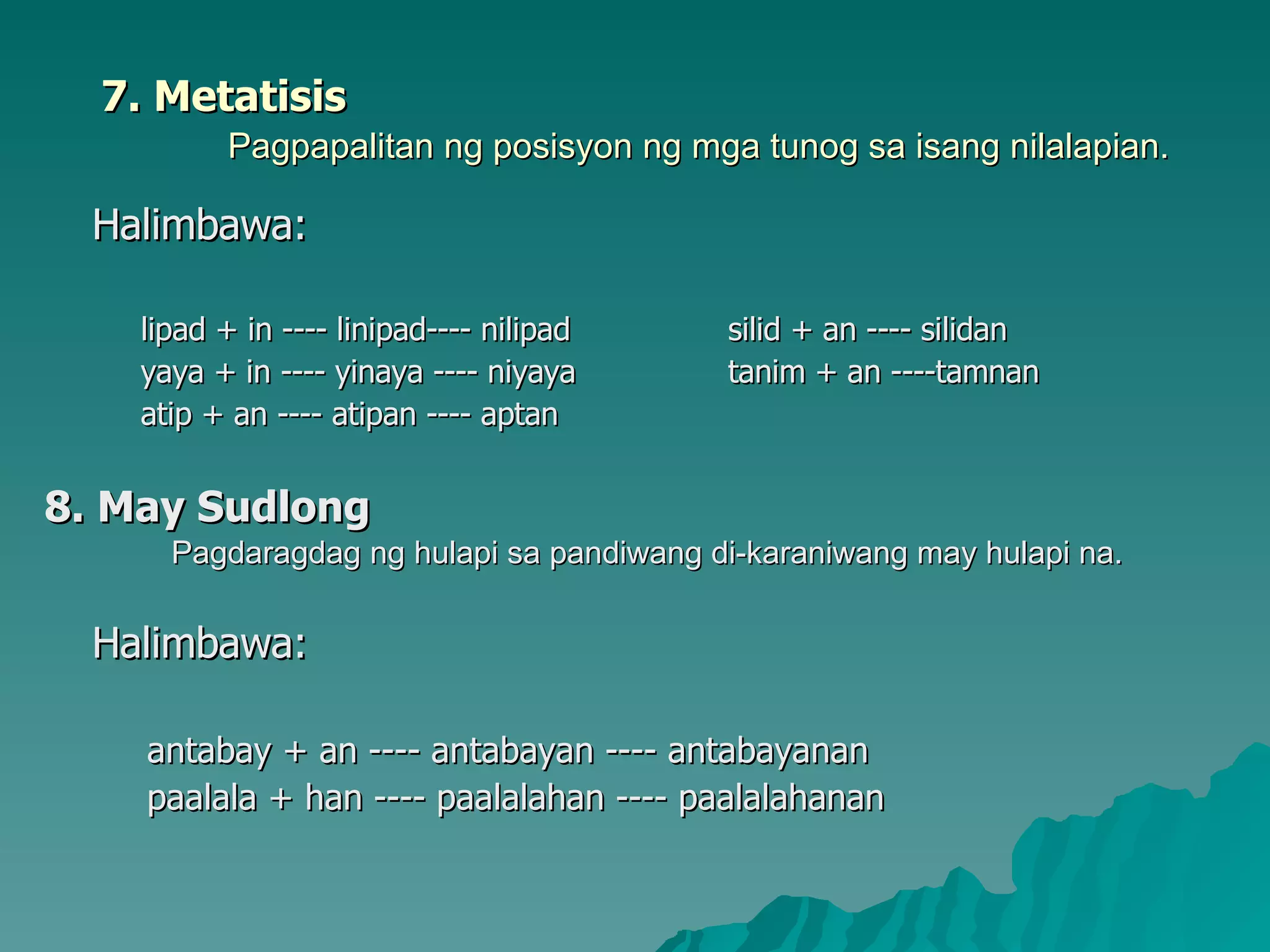 7. Metatisis

Pagpapalitan ng posisyon ng mga tunog sa isang nilalapian.

Halimbawa:

lipad + in ---- linipad---- nilipad
yaya + in ---- yinaya ---- niyaya
atip + an ---- atipan ---- aptan

silid + an ---- silidan
tanim + an ----tamnan

8. May Sudlong

Pagdaragdag ng hulapi sa pandiwang di-karaniwang may hulapi na.

Halimbawa:

antabay + an ---- antabayan ---- antabayanan
paalala + han ---- paalalahan ---- paalalahanan